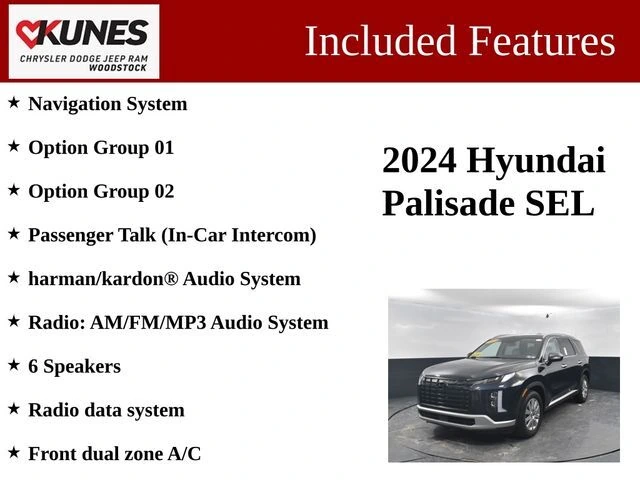 KUNES
CHRYSLER DODGE JEEP RAM
WOODSTOCK

Included Features

★ Navigation System

★ Option Group 01

★ Option Group 02

★ Passenger Talk (In-Car Intercom)

★ harman/kardon® Audio System

★ Radio: AM/FM/MP3 Audio System

★ 6 Speakers

★ Radio data system

★ Front dual zone A/C

2024 Hyundai Palisade SEL